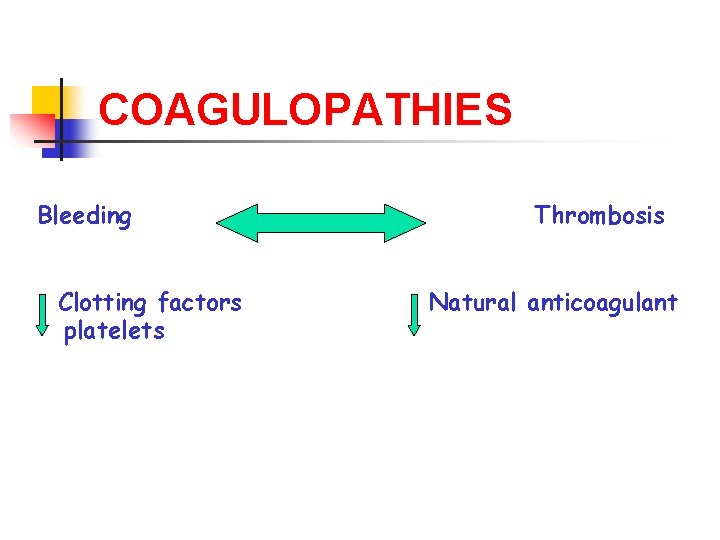 COAGULOPATHIES

Bleeding

Thrombosis

Clotting factors
platelets

Natural anticoagulant